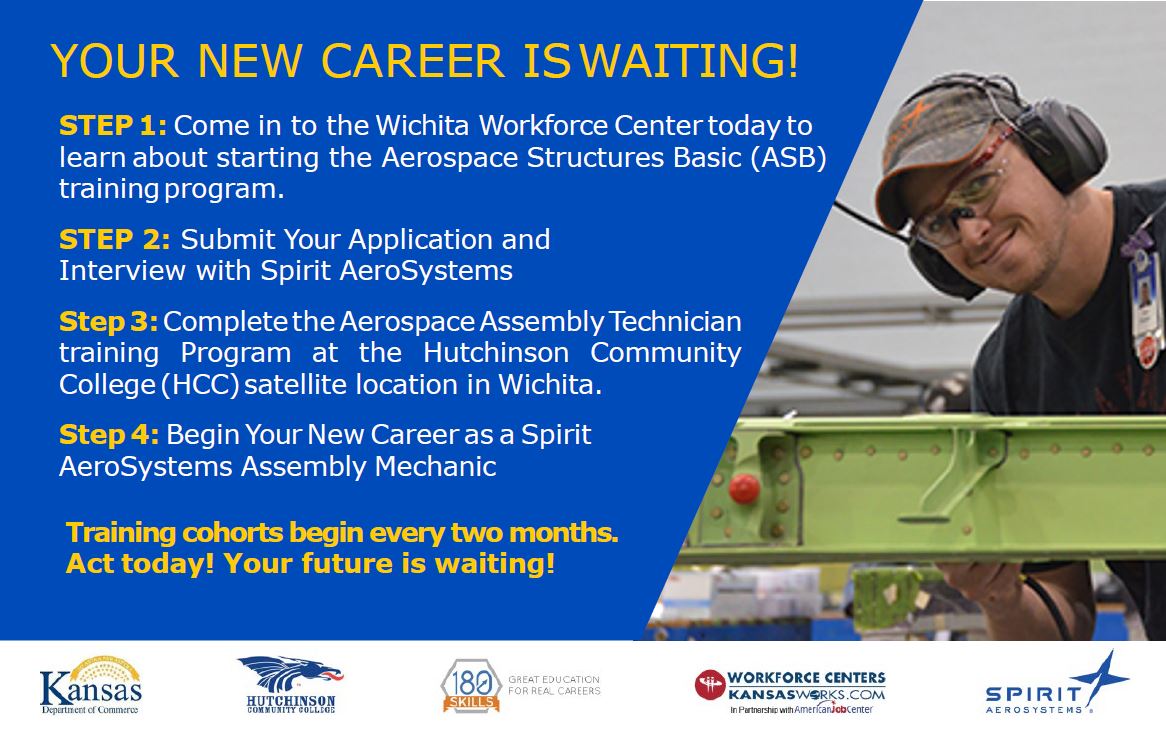 YOUR NEW CAREER IS WAITING!

STEP 1: Come in to the Wichita Workforce Center today to learn about starting the Aerospace Structures Basic (ASB) training program.

STEP 2: Submit Your Application and Interview with Spirit AeroSystems

Step 3: Complete the Aerospace Assembly Technician training Program at the Hutchinson Community College (HCC) satellite location in Wichita.

Step 4: Begin Your New Career as a Spirit AeroSystems Assembly Mechanic

Training cohorts begin every two months. Act today! Your future is waiting!

Kansas Department of Commerce

HUTCHINSON COMMUNITY COLLEGE

180 SKILLS GREAT EDUCATION FOR REAL CAREERS

WORKFORCE CENTERS KANSASWORKS.COM In Partnership with AmericanJobCenter

SPIRIT AEROSYSTEMS